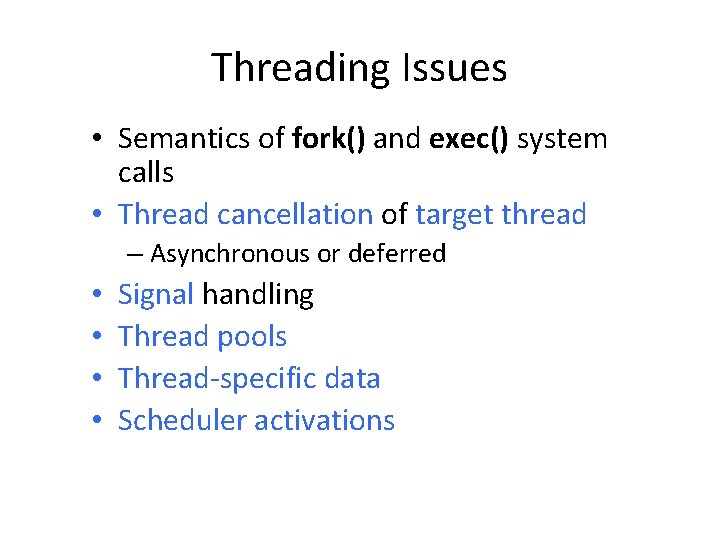 Threading Issues

• Semantics of fork() and exec() system calls
• Thread cancellation of target thread
– Asynchronous or deferred
• Signal handling
• Thread pools
• Thread-specific data
• Scheduler activations